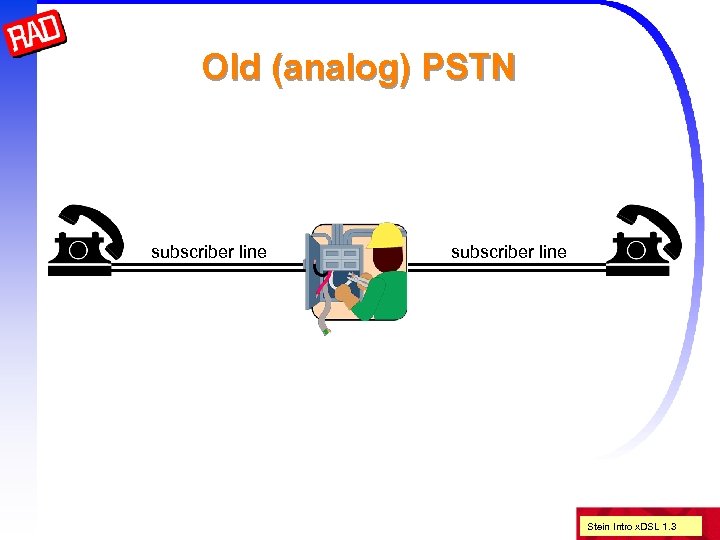 RAD

Old (analog) PSTN

subscriber line

subscriber line

Stein Intro xDSL 1.3